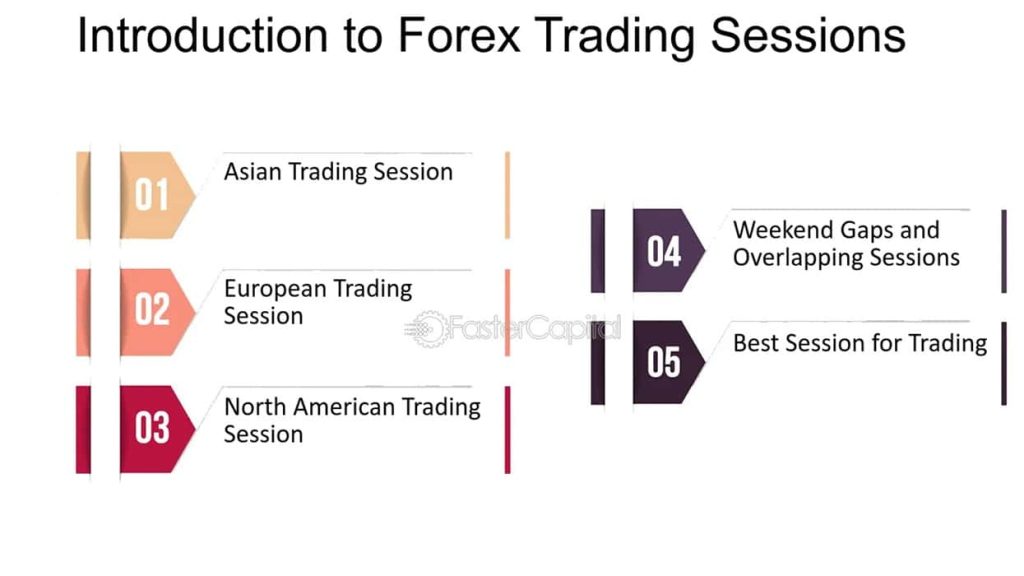 Introduction to Forex Trading Sessions

01 Asian Trading Session

02 European Trading Session

03 North American Trading Session

04 Weekend Gaps and Overlapping Sessions

05 Best Session for Trading

FasterCapital